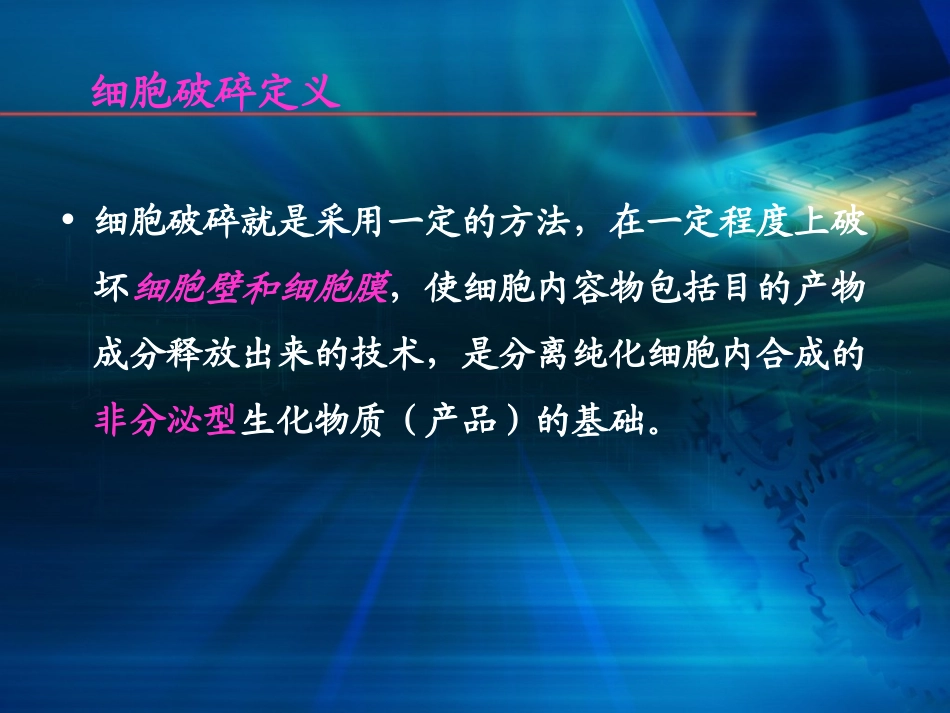 细胞破碎定义

• 细胞破碎就是采用一定的方法，在一定程度上破坏细胞壁和细胞膜，使细胞内容物包括目的产物成分释放出来的技术，是分离纯化细胞内合成的非分泌型生化物质（产品）的基础。